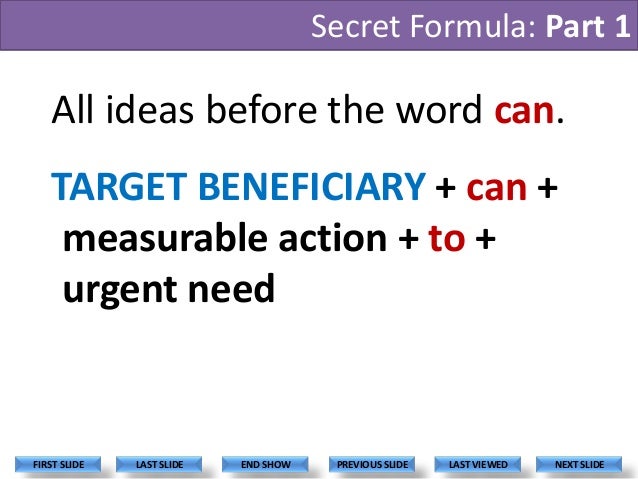 Secret Formula: Part 1

All ideas before the word can.

TARGET BENEFICIARY + can + measurable action + to + urgent need

FIRST SLIDE
LAST SLIDE
END SHOW
PREVIOUS SLIDE
LAST VIEWED
NEXT SLIDE